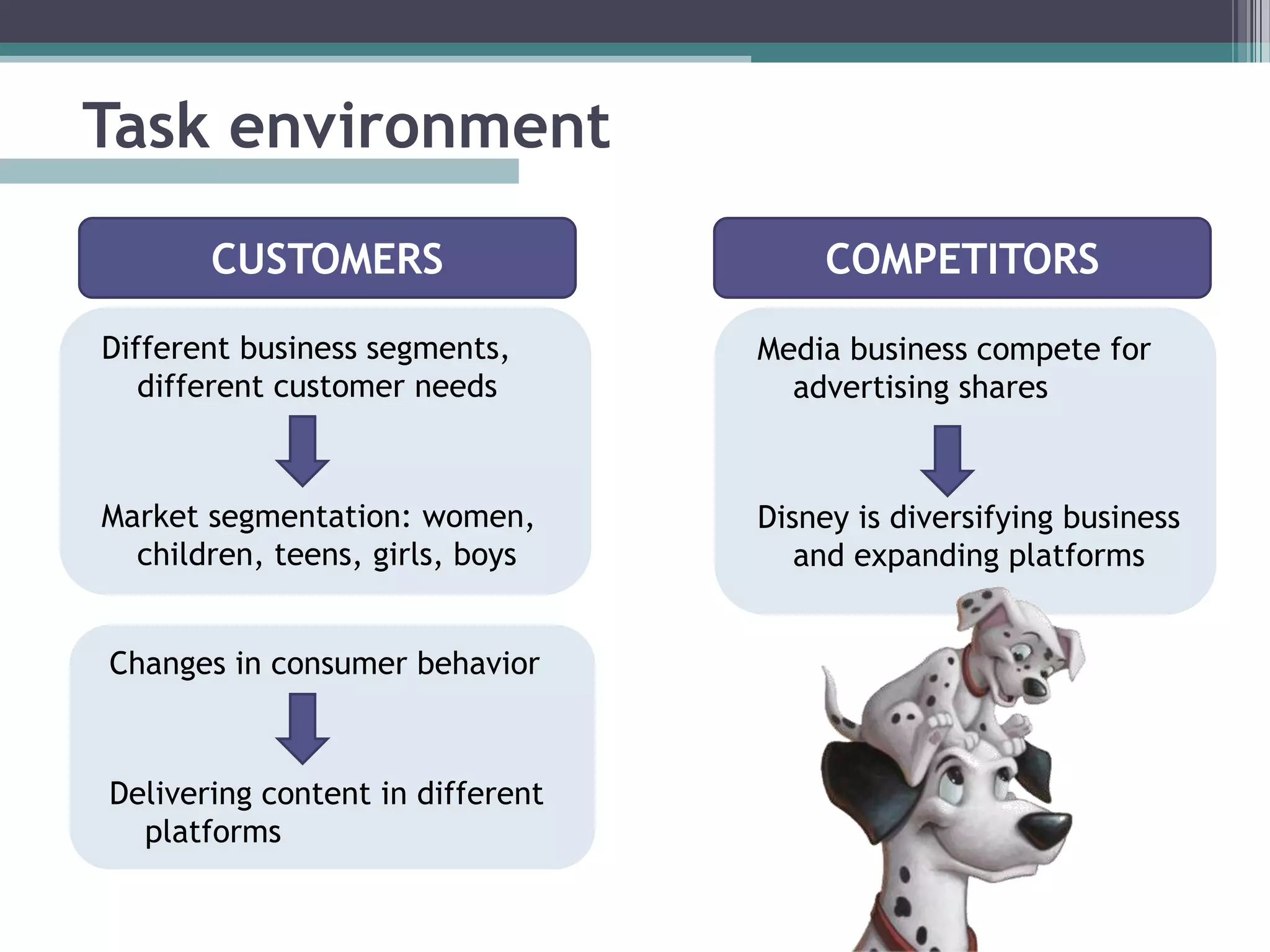 Task environment

CUSTOMERS

Different business segments, different customer needs

Market segmentation: women, children, teens, girls, boys

Changes in consumer behavior

Delivering content in different platforms

COMPETITORS

Media business compete for advertising shares

Disney is diversifying business and expanding platforms